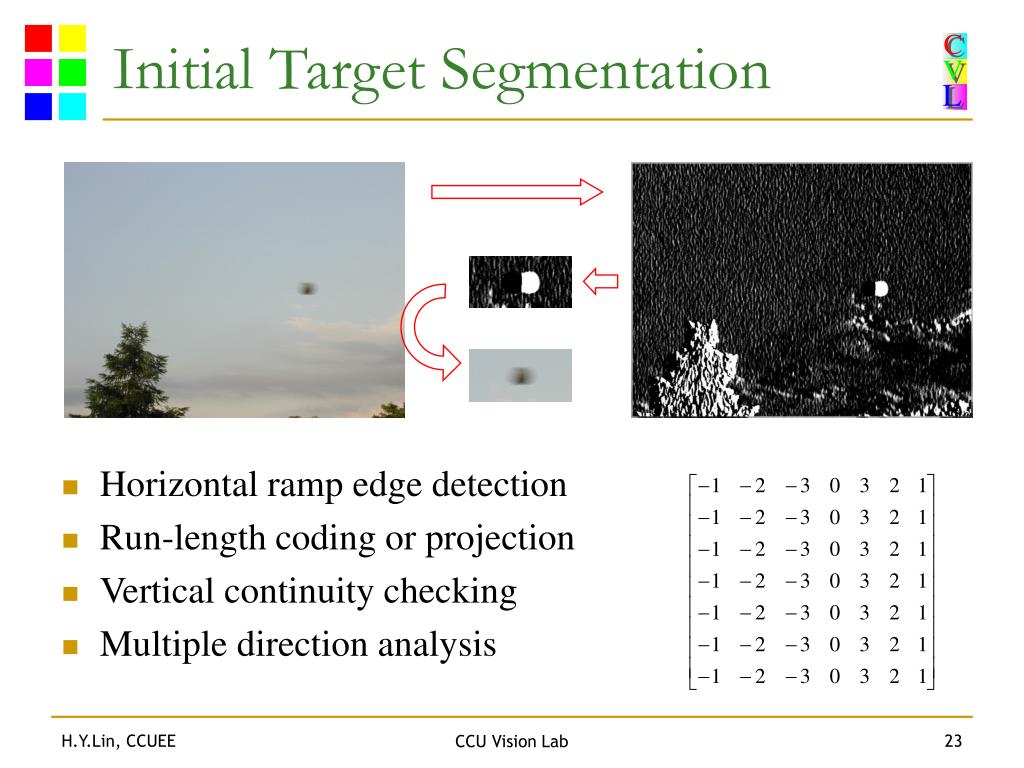 Initial Target Segmentation

C
V
L

Horizontal ramp edge detection
Run-length coding or projection
Vertical continuity checking
Multiple direction analysis

$\begin{bmatrix} -1 & -2 & -3 & 0 & 3 & 2 & 1 \\ -1 & -2 & -3 & 0 & 3 & 2 & 1 \\ -1 & -2 & -3 & 0 & 3 & 2 & 1 \\ -1 & -2 & -3 & 0 & 3 & 2 & 1 \\ -1 & -2 & -3 & 0 & 3 & 2 & 1 \\ -1 & -2 & -3 & 0 & 3 & 2 & 1 \\ -1 & -2 & -3 & 0 & 3 & 2 & 1 \end{bmatrix}$

H.Y.Lin, CCUEE

CCU Vision Lab

23